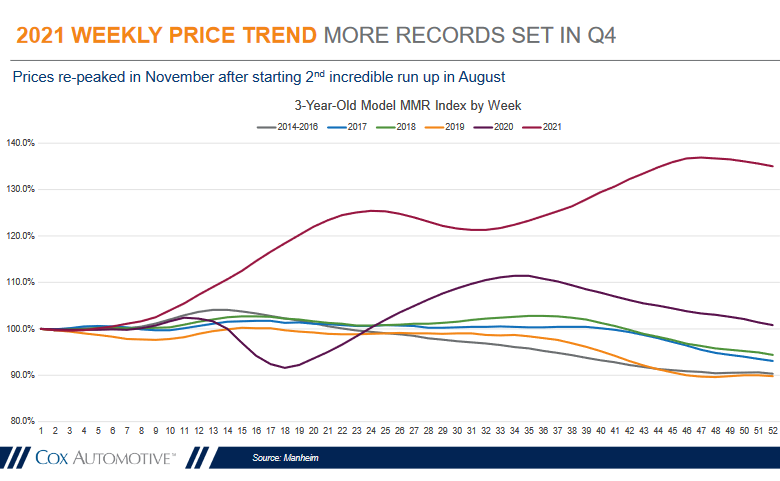 2021 WEEKLY PRICE TREND MORE RECORDS SET IN Q4

Prices re-peaked in November after starting 2$^{nd}$ incredible run up in August

3-Year-Old Model MMR Index by Week

2014-2016 2017 2018 2019 2020 2021

140.0%
130.0%
120.0%
110.0%
100.0%
90.0%
80.0%

1 2 3 4 5 6 7 8 9 10 11 12 13 14 15 16 17 18 19 20 21 22 23 24 25 26 27 28 29 30 31 32 33 34 35 36 37 38 39 40 41 42 43 44 45 46 47 48 49 50 51 52

COX AUTOMOTIVE™

Source: Manheim